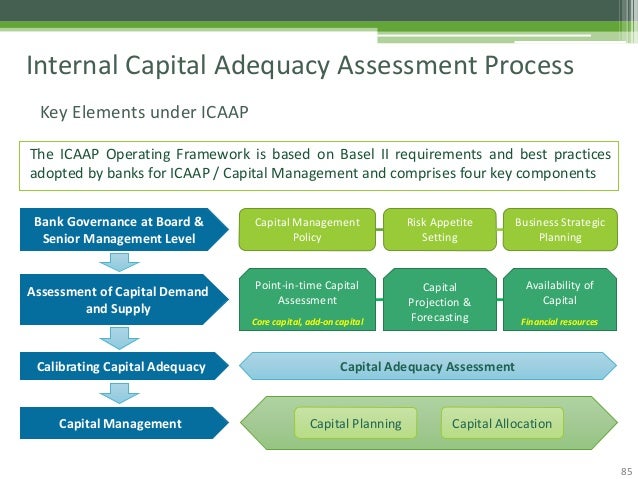 Internal Capital Adequacy Assessment Process

Key Elements under ICAAP

The ICAAP Operating Framework is based on Basel II requirements and best practices adopted by banks for ICAAP / Capital Management and comprises four key components

Bank Governance at Board & Senior Management Level

Capital Management Policy

Risk Appetite Setting

Business Strategic Planning

Assessment of Capital Demand and Supply

Point-in-time Capital Assessment

Core capital, add-on capital

Capital Projection & Forecasting

Availability of Capital

Financial resources

Calibrating Capital Adequacy

Capital Adequacy Assessment

Capital Management

Capital Planning

Capital Allocation

85